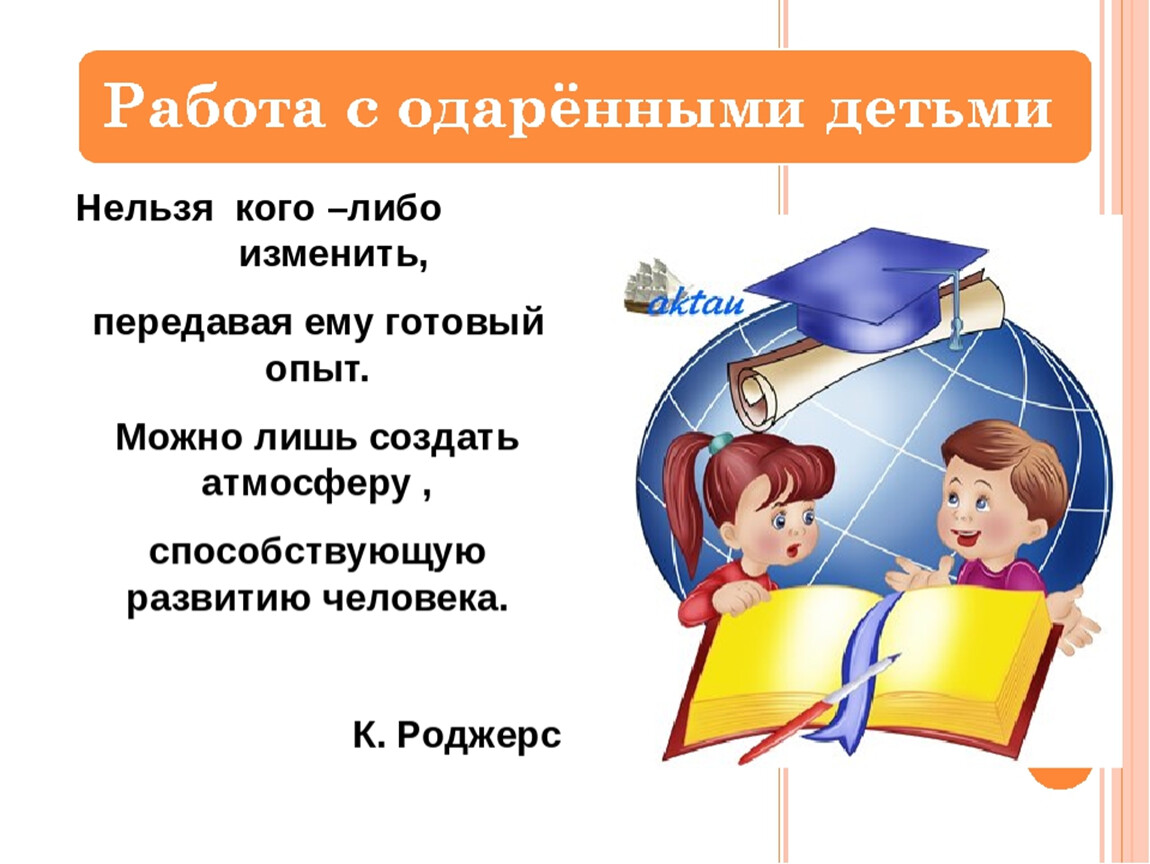 Работа с одарёнными детьми

Нельзя кого –либо изменить,

передавая ему готовый опыт.

Можно лишь создать атмосферу ,

способствующую развитию человека.

К. Роджерс

aktau